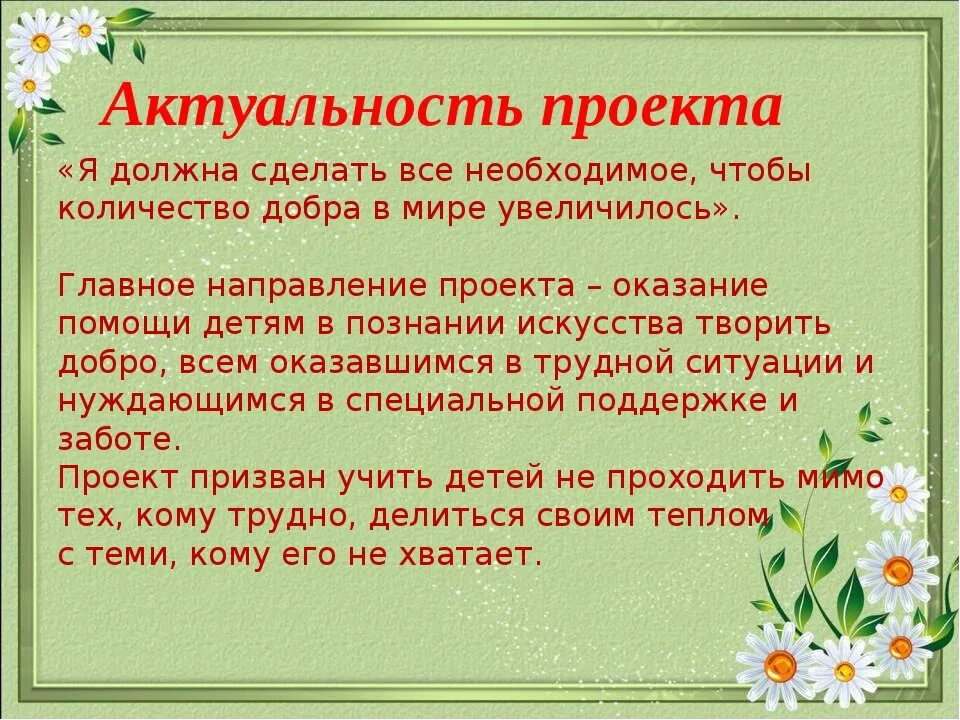 Актуальность проекта

«Я должна сделать все необходимое, чтобы количество добра в мире увеличилось».

Главное направление проекта – оказание помощи детям в познании искусства творить добро, всем оказавшимся в трудной ситуации и нуждающимся в специальной поддержке и заботе.
Проект призван учить детей не проходить мимо тех, кому трудно, делиться своим теплом с теми, кому его не хватает.